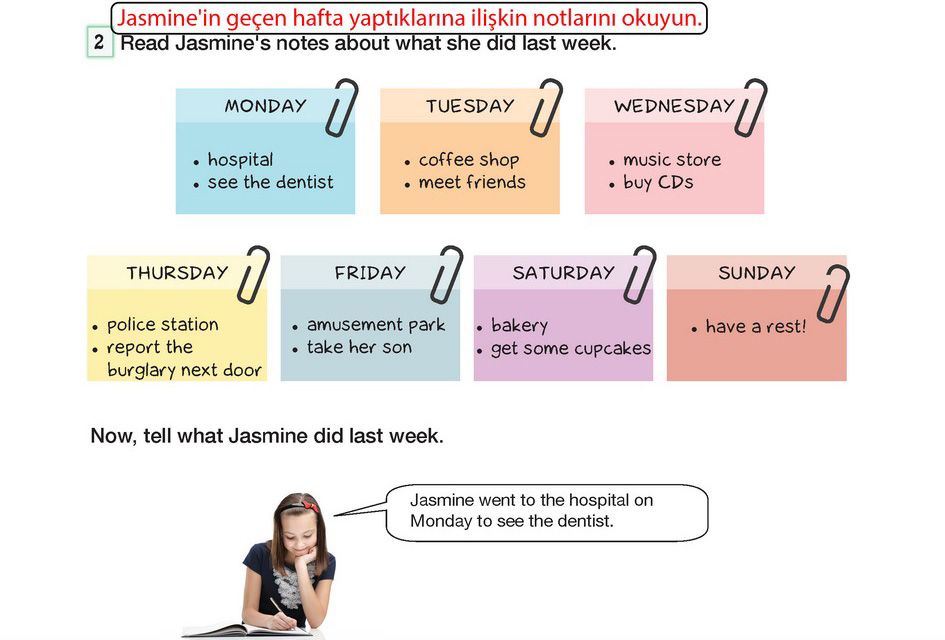 Jasmine'in geçen hafta yaptıklarına ilişkin notlarını okuyun.

2 Read Jasmine's notes about what she did last week.

MONDAY
• hospital
• see the dentist

TUESDAY
• coffee shop
• meet friends

WEDNESDAY
• music store
• buy CDs

THURSDAY
• police station
• report the burglary next door

FRIDAY
• amusement park
• take her son

SATURDAY
• bakery
• get some cupcakes

SUNDAY
• have a rest!

Now, tell what Jasmine did last week.

Jasmine went to the hospital on Monday to see the dentist.